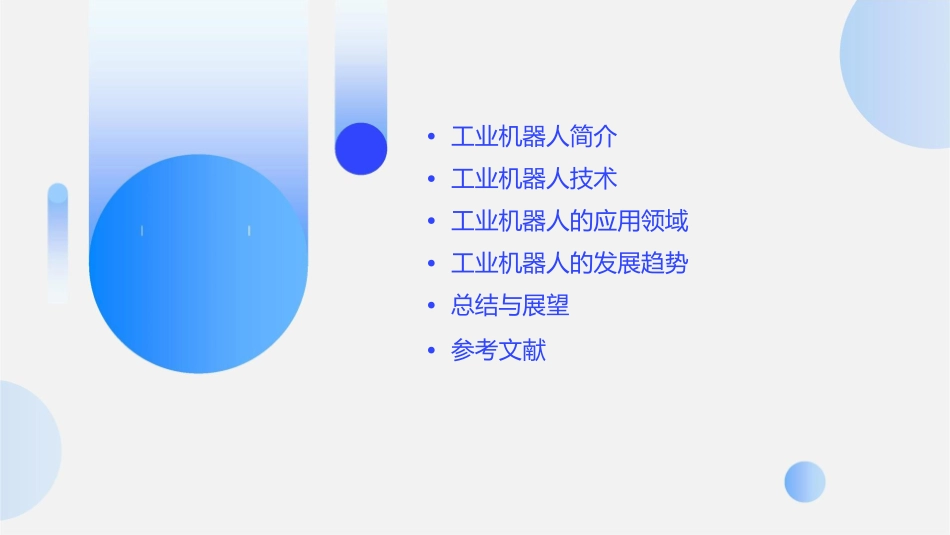 • 工业机器人简介
• 工业机器人技术
• 工业机器人的应用领域
• 工业机器人的发展趋势
• 总结与展望
• 参考文献